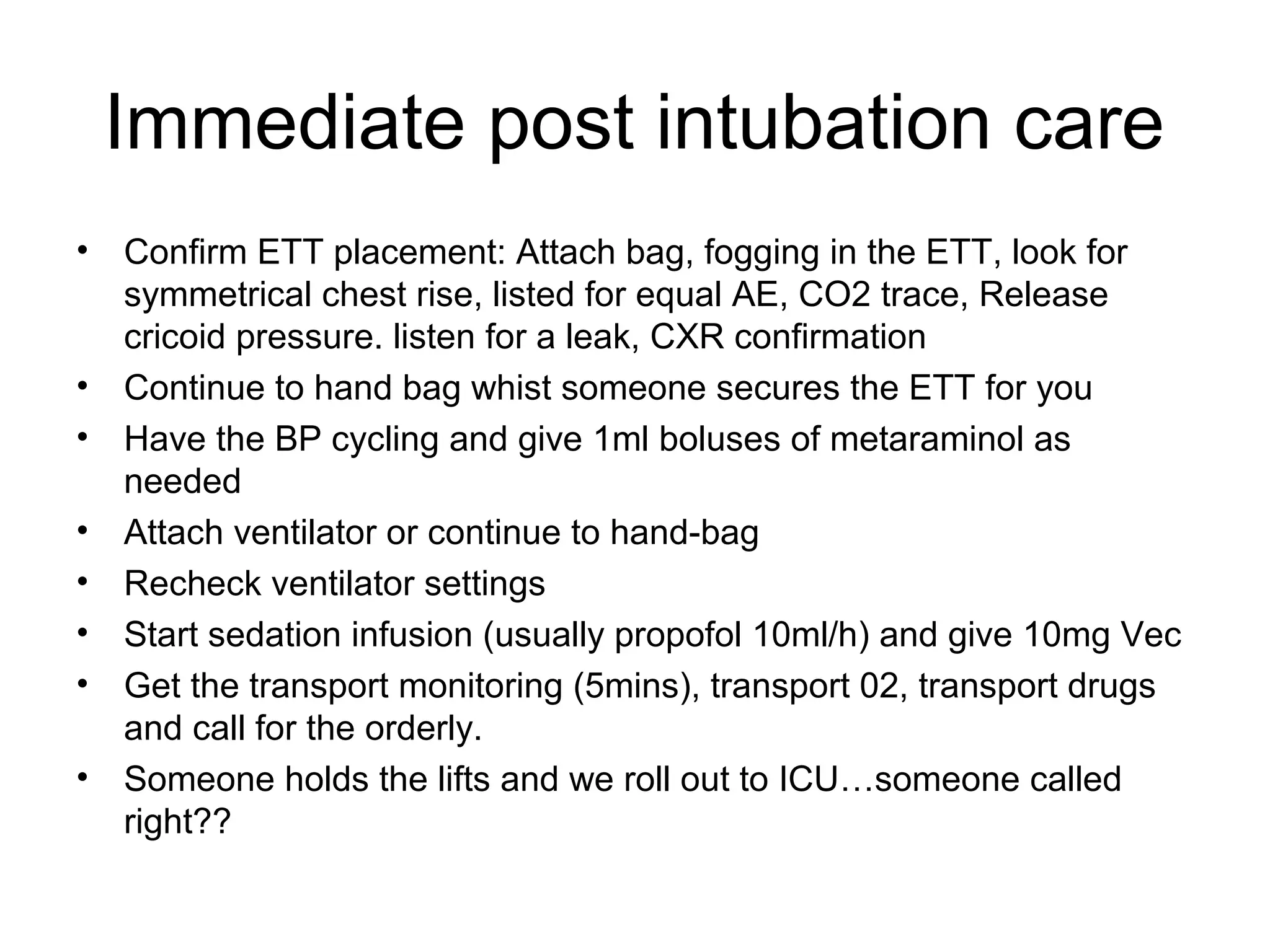 Immediate post intubation care

• Confirm ETT placement: Attach bag, fogging in the ETT, look for symmetrical chest rise, listed for equal AE, CO2 trace, Release cricoid pressure. listen for a leak, CXR confirmation
• Continue to hand bag whist someone secures the ETT for you
• Have the BP cycling and give 1ml boluses of metaraminol as needed
• Attach ventilator or continue to hand-bag
• Recheck ventilator settings
• Start sedation infusion (usually propofol 10ml/h) and give 10mg Vec
• Get the transport monitoring (5mins), transport 02, transport drugs and call for the orderly.
• Someone holds the lifts and we roll out to ICU…someone called right??